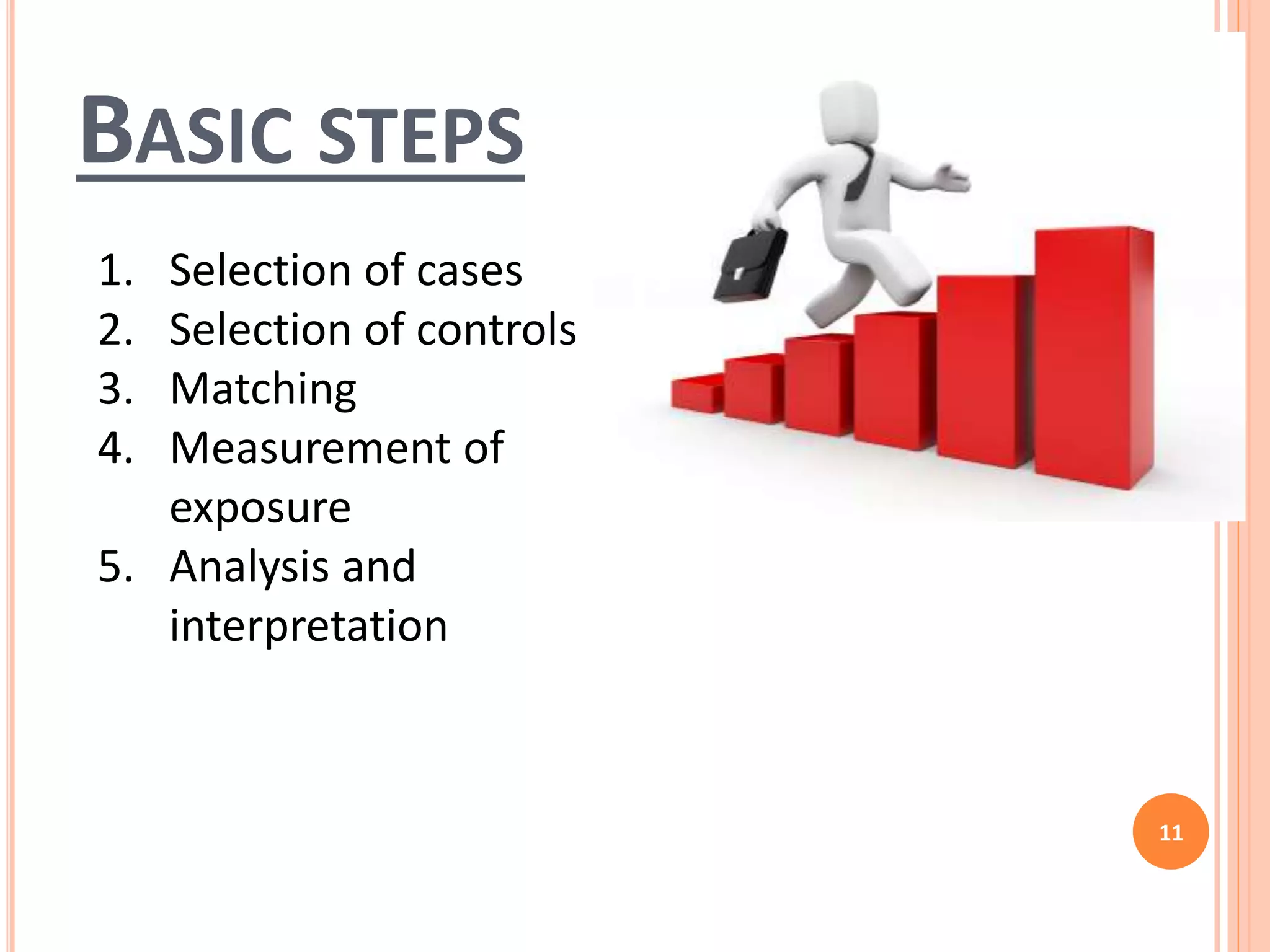 BASIC STEPS

1. Selection of cases
2. Selection of controls
3. Matching
4. Measurement of exposure
5. Analysis and interpretation

11